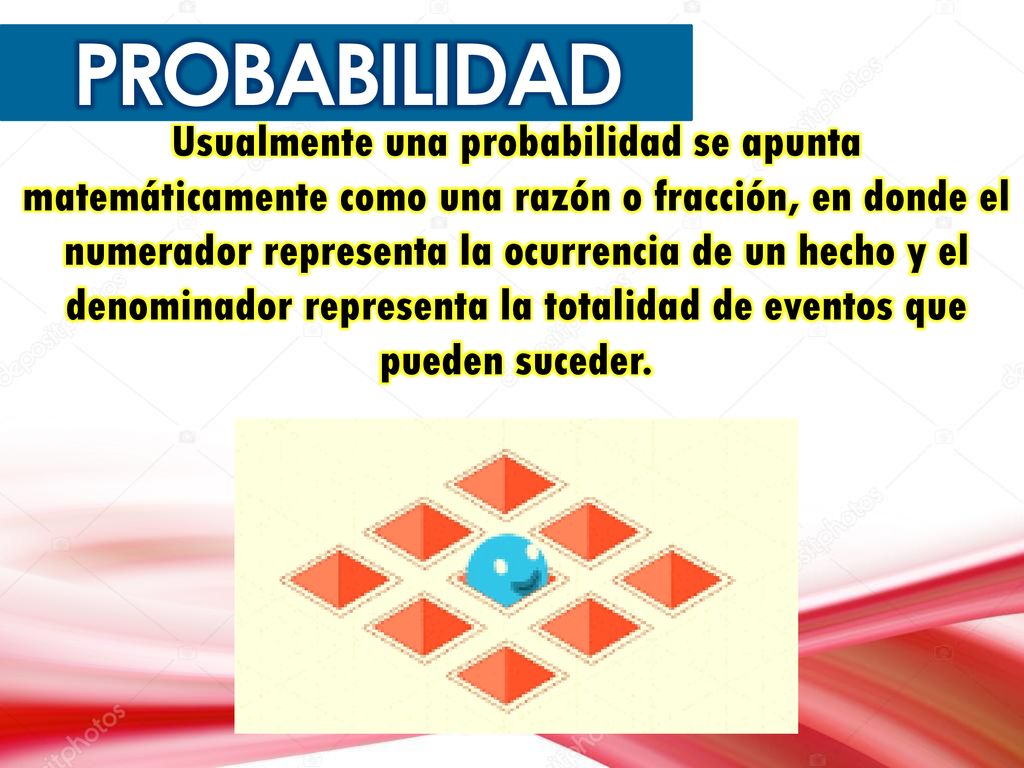 PROBABILIDAD

Usualmente una probabilidad se apunta matemáticamente como una razón o fracción, en donde el numerador representa la ocurrencia de un hecho y el denominador representa la totalidad de eventos que pueden suceder.